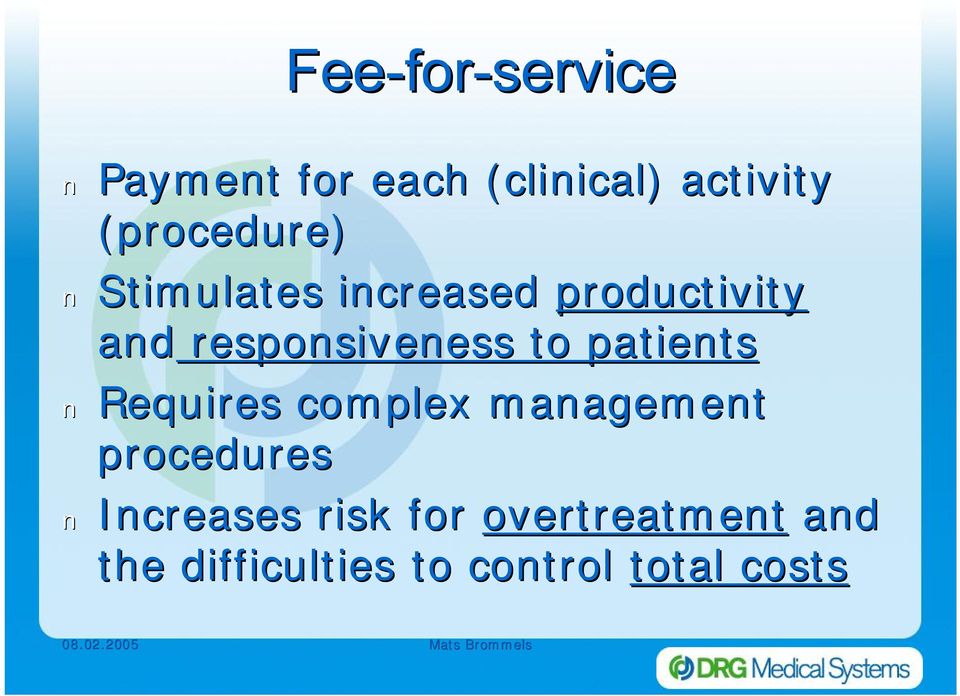 Fee-for-service

n Payment for each (clinical) activity (procedure)

n Stimulates increased productivity and responsiveness to patients

n Requires complex management procedures

n Increases risk for overtreatment and the difficulties to control total costs

08.02.2005 Mats Brommels

DRG Medical Systems